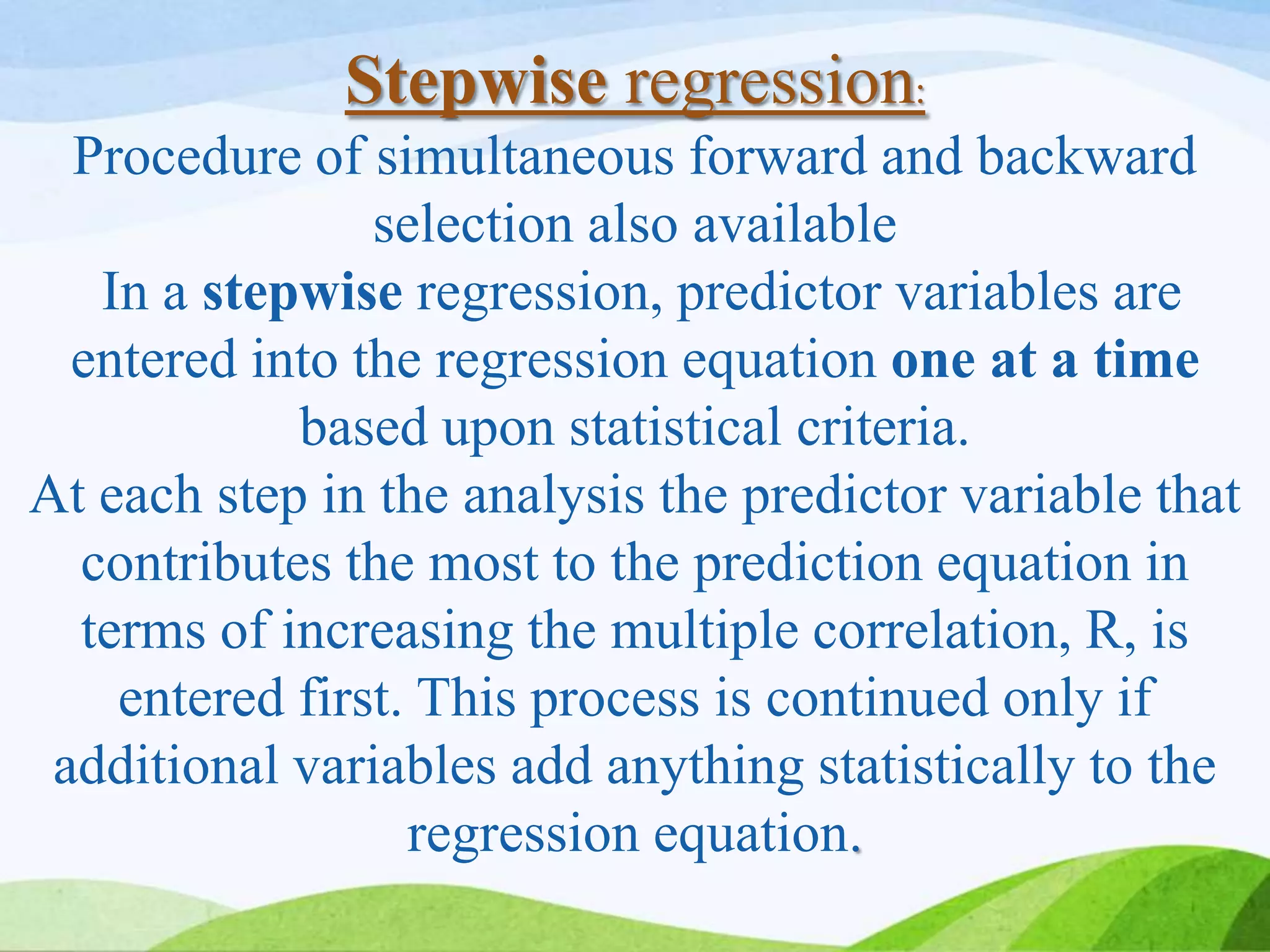 Stepwise regression:

Procedure of simultaneous forward and backward selection also available

In a stepwise regression, predictor variables are entered into the regression equation one at a time based upon statistical criteria.

At each step in the analysis the predictor variable that contributes the most to the prediction equation in terms of increasing the multiple correlation, R, is entered first. This process is continued only if additional variables add anything statistically to the regression equation.